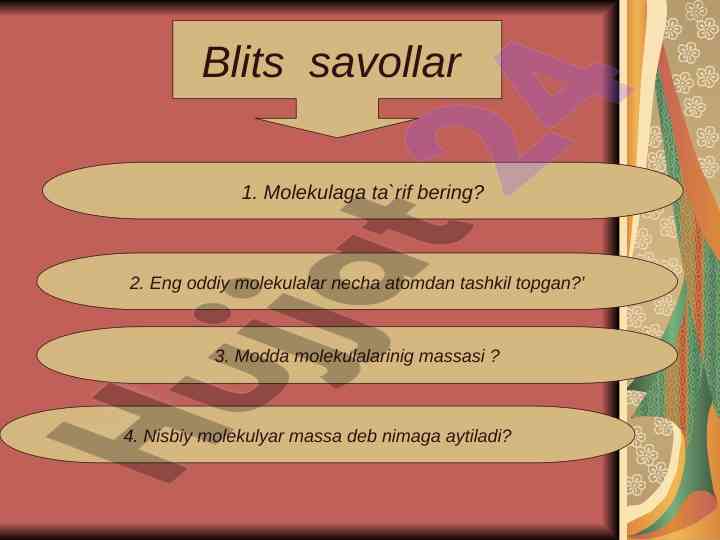 Blits savollar

1. Molekulaga ta`rif bering?

2. Eng oddiy molekulalar necha atomdan tashkil topgan?'

3. Modda molekulalarinig massasi ?

4. Nisbiy molekulyar massa deb nimaga aytiladi?

Hujjat24